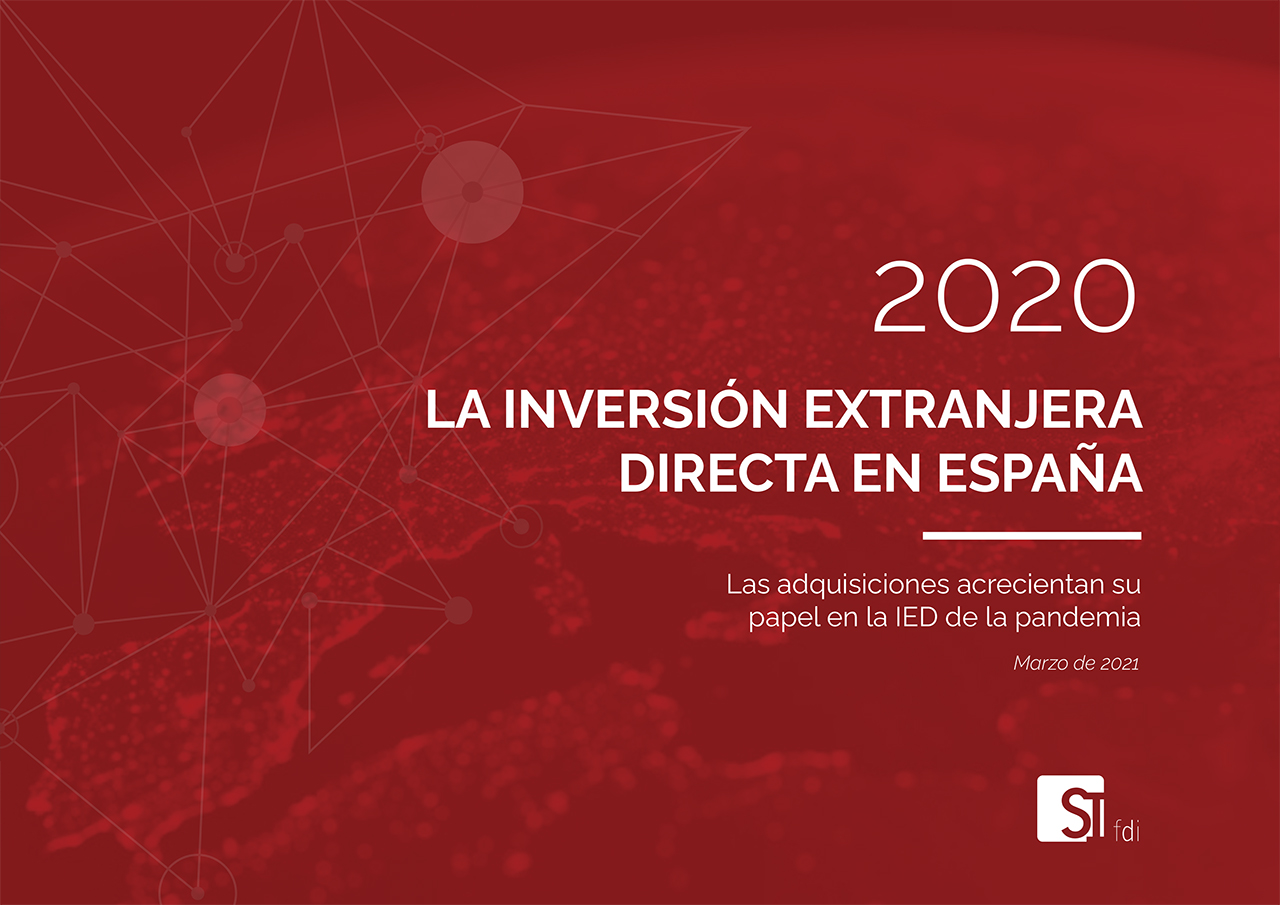 2020

LA INVERSIÓN EXTRANJERA DIRECTA EN ESPAÑA

Las adquisiciones acrecientan su papel en la IED de la pandemia

Marzo de 2021

SI fdi